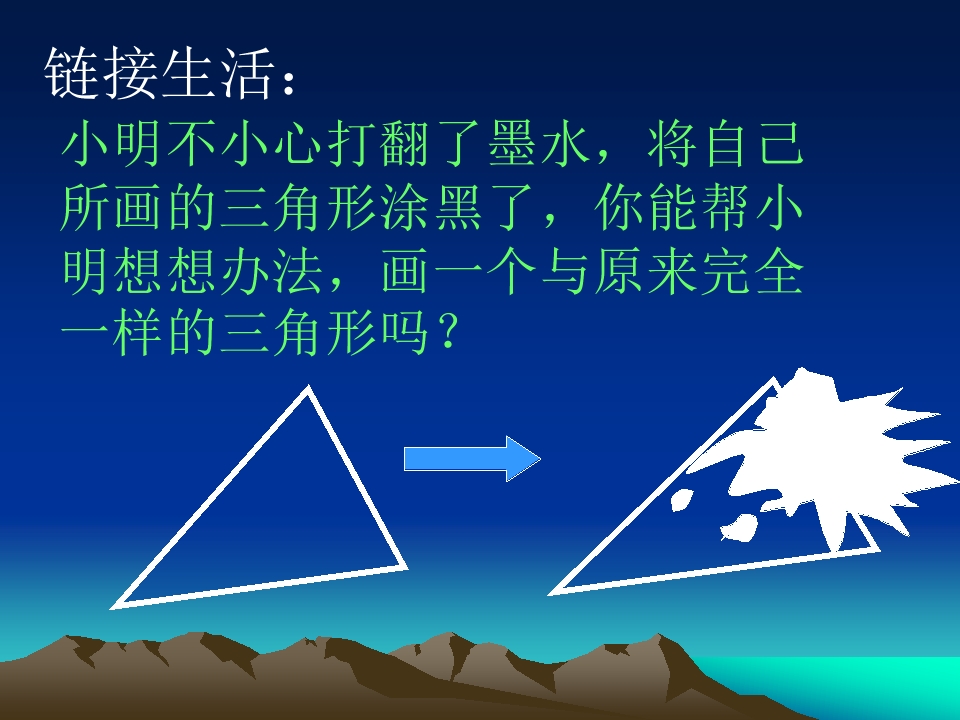 链接生活：

小明不小心打翻了墨水，将自己所画的三角形涂黑了，你能帮小明想想办法，画一个与原来完全一样的三角形吗？